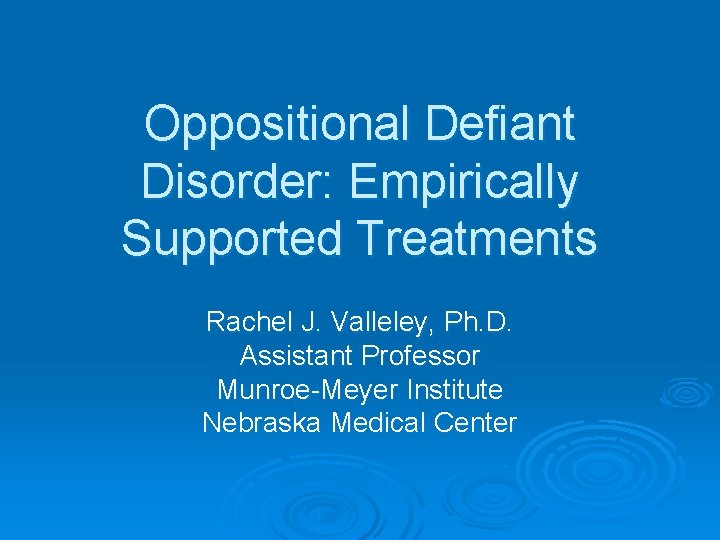 Oppositional Defiant Disorder: Empirically Supported Treatments

Rachel J. Valleley, Ph.D.
Assistant Professor
Munroe-Meyer Institute
Nebraska Medical Center